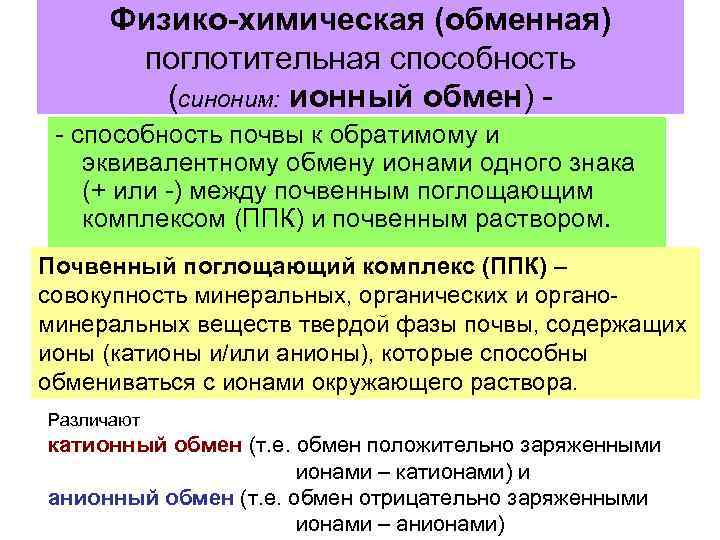 Физико-химическая (обменная) поглотительная способность (синоним: ионный обмен) -

- способность почвы к обратимому и эквивалентному обмену ионами одного знака (+ или -) между почвенным поглощающим комплексом (ППК) и почвенным раствором.

Почвенный поглощающий комплекс (ППК) – совокупность минеральных, органических и органо-минеральных веществ твердой фазы почвы, содержащих ионы (катионы и/или анионы), которые способны обмениваться с ионами окружающего раствора.

Различают
катионный обмен (т.е. обмен положительно заряженными ионами – катионами) и
анионный обмен (т.е. обмен отрицательно заряженными ионами – анионами)